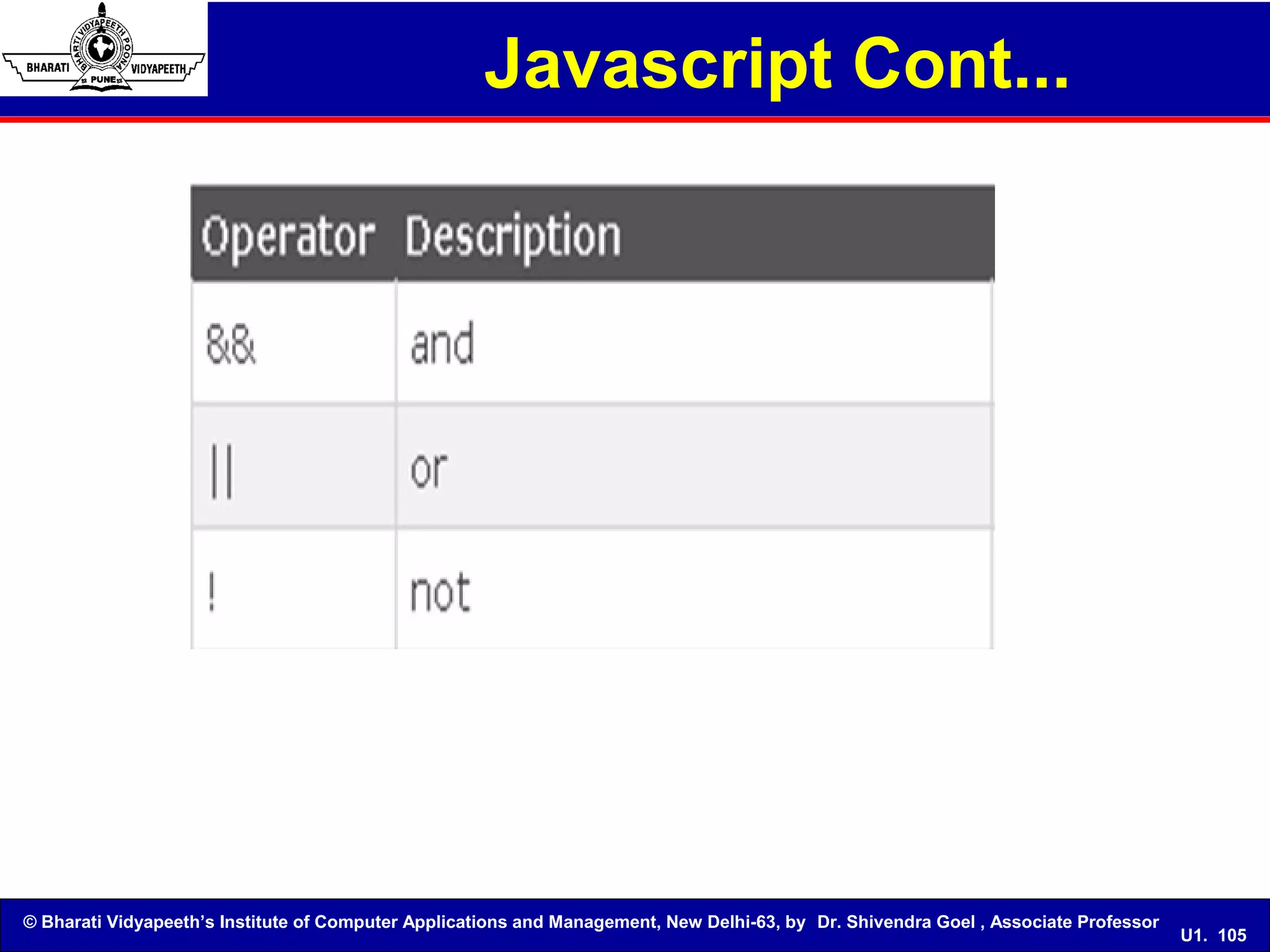 BHARATI VIDYAPEETH POONA
BHARATI VIDYAPEETH
PUNE

Javascript Cont...

| Operator | Description |
|---|---|
| && | and |
| \|\| | or |
| ! | not |

© Bharati Vidyapeeth's Institute of Computer Applications and Management, New Delhi-63, by Dr. Shivendra Goel , Associate Professor

U1. 105